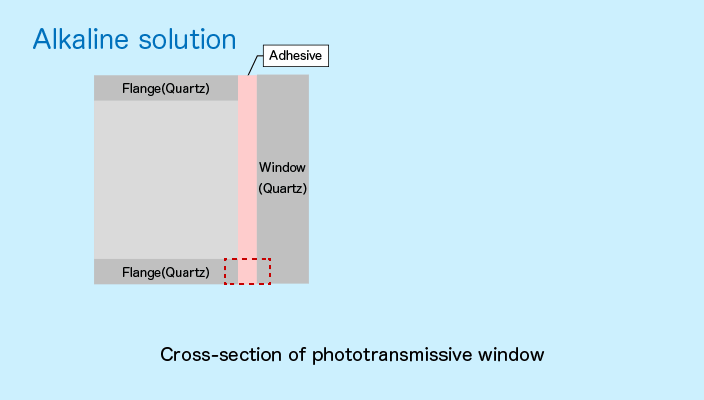 Alkaline solution

Adhesive

Flange(Quartz)

Window (Quartz)

Flange(Quartz)

Cross-section of phototransmissive window